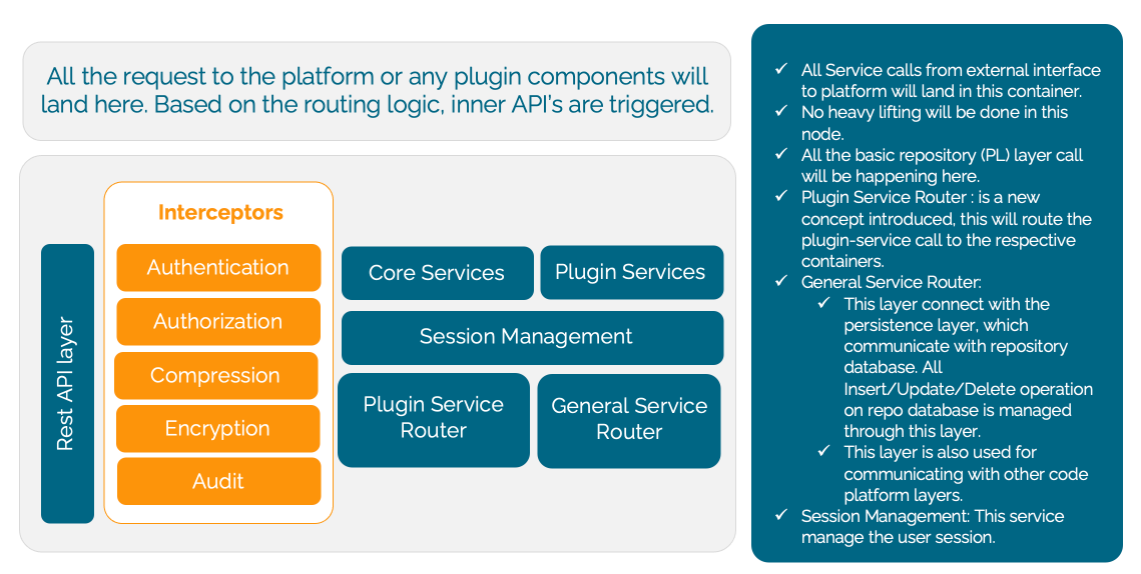 All the request to the platform or any plugin components will land here. Based on the routing logic, inner API's are triggered.

Rest API layer

Interceptors

Authentication

Authorization

Compression

Encryption

Audit

Core Services

Plugin Services

Session Management

Plugin Service Router

General Service Router

✓ All Service calls from external interface to platform will land in this container.
✓ No heavy lifting will be done in this node.
✓ All the basic repository (PL) layer call will be happening here.
✓ Plugin Service Router : is a new concept introduced, this will route the plugin-service call to the respective containers.
✓ General Service Router:
✓ This layer connect with the persistence layer, which communicate with repository database. All Insert/Update/Delete operation on repo database is managed through this layer.
✓ This layer is also used for communicating with other code platform layers.
✓ Session Management: This service manage the user session.